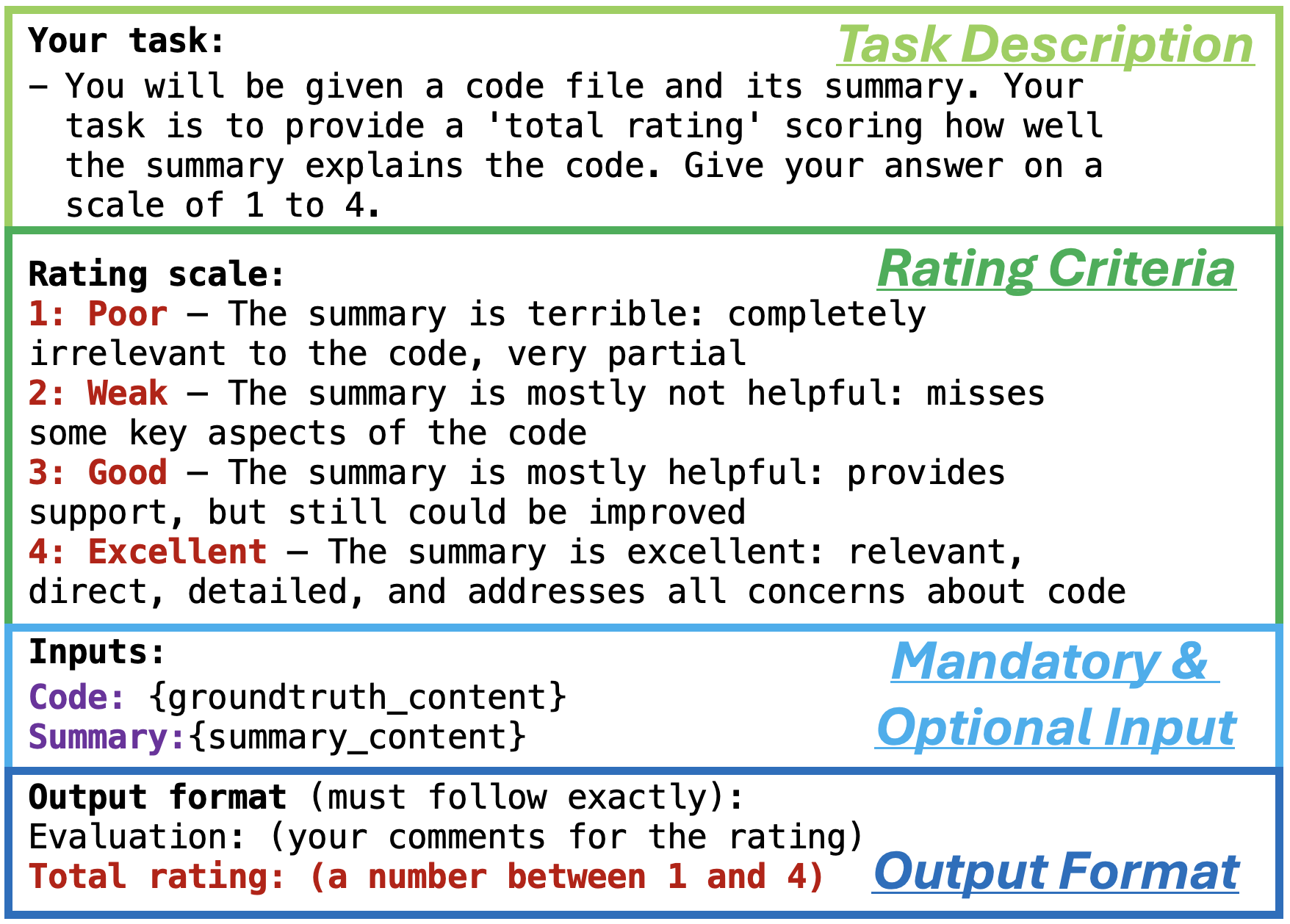 Your task:

Task Description

– You will be given a code file and its summary. Your task is to provide a 'total rating' scoring how well the summary explains the code. Give your answer on a scale of 1 to 4.

Rating scale:

Rating Criteria

1: Poor – The summary is terrible: completely irrelevant to the code, very partial
2: Weak – The summary is mostly not helpful: misses some key aspects of the code
3: Good – The summary is mostly helpful: provides support, but still could be improved
4: Excellent – The summary is excellent: relevant, direct, detailed, and addresses all concerns about code

Inputs:

Mandatory & Optional Input

Code: {groundtruth_content}
Summary:{summary_content}

Output format (must follow exactly):
Evaluation: (your comments for the rating)
Total rating: (a number between 1 and 4)

Output Format